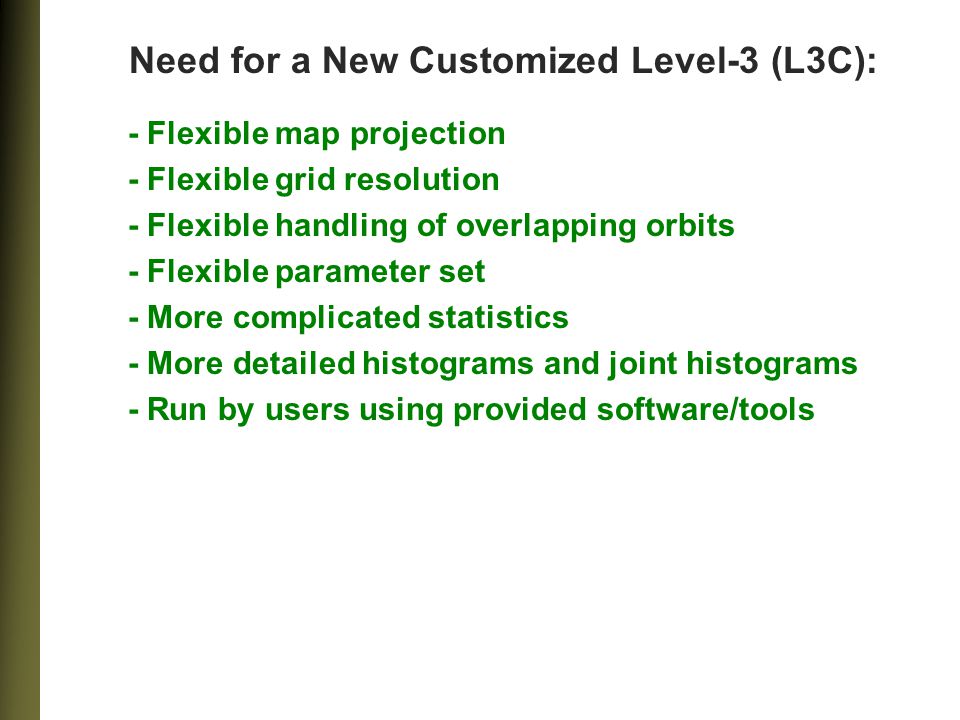 Need for a New Customized Level-3 (L3C):

- Flexible map projection
- Flexible grid resolution
- Flexible handling of overlapping orbits
- Flexible parameter set
- More complicated statistics
- More detailed histograms and joint histograms
- Run by users using provided software/tools